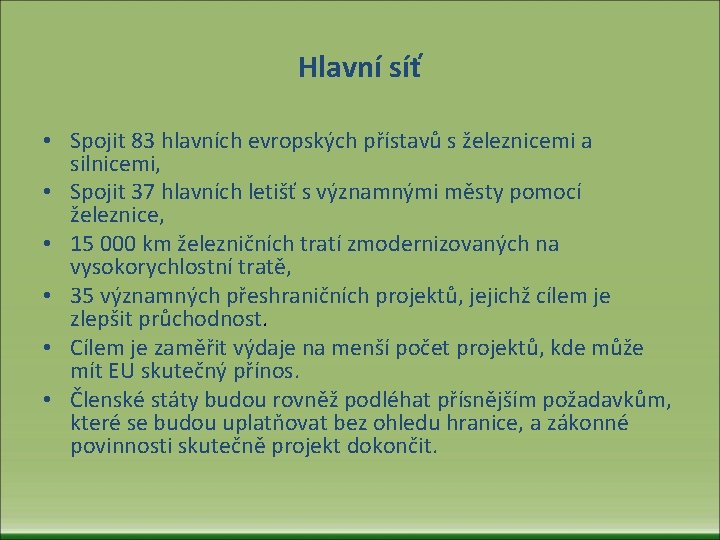 Hlavní síť

• Spojit 83 hlavních evropských přístavů s železnicemi a silnicemi,
• Spojit 37 hlavních letišť s významnými městy pomocí železnice,
• 15 000 km železničních tratí zmodernizovaných na vysokorychlostní tratě,
• 35 významných přeshraničních projektů, jejichž cílem je zlepšit průchodnost.
• Cílem je zaměřit výdaje na menší počet projektů, kde může mít EU skutečný přínos.
• Členské státy budou rovněž podléhat přísnějším požadavkům, které se budou uplatňovat bez ohledu hranice, a zákonné povinnosti skutečně projekt dokončit.